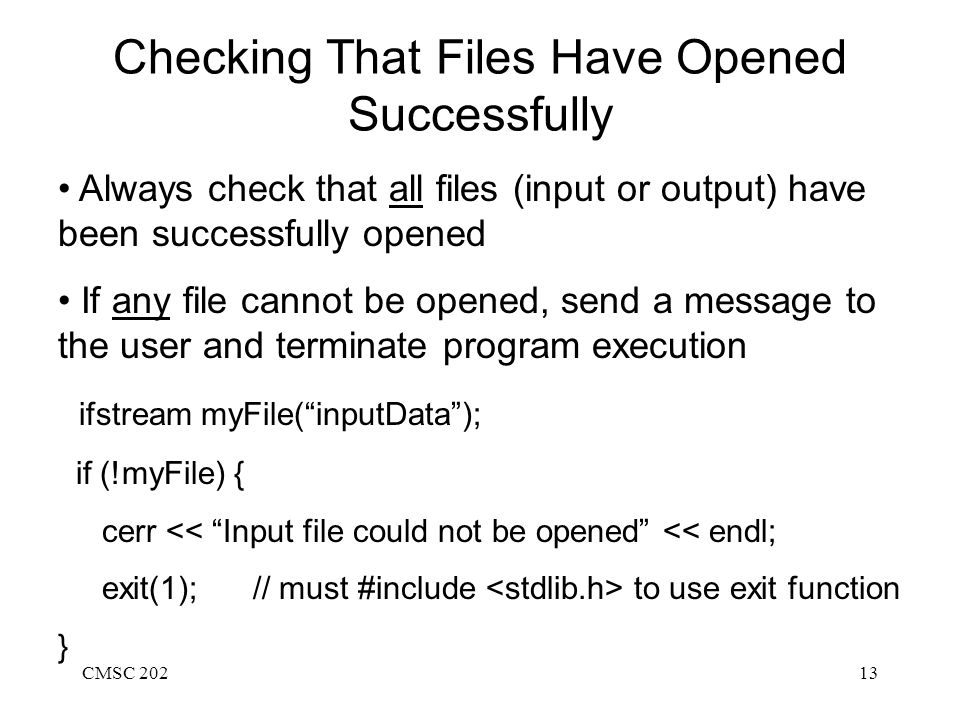 Checking That Files Have Opened Successfully

• Always check that all files (input or output) have been successfully opened

• If any file cannot be opened, send a message to the user and terminate program execution

ifstream myFile(“inputData”);

if (!myFile) {

cerr << “Input file could not be opened” << endl;

exit(1); // must #include <stdlib.h> to use exit function

}

CMSC 202

13